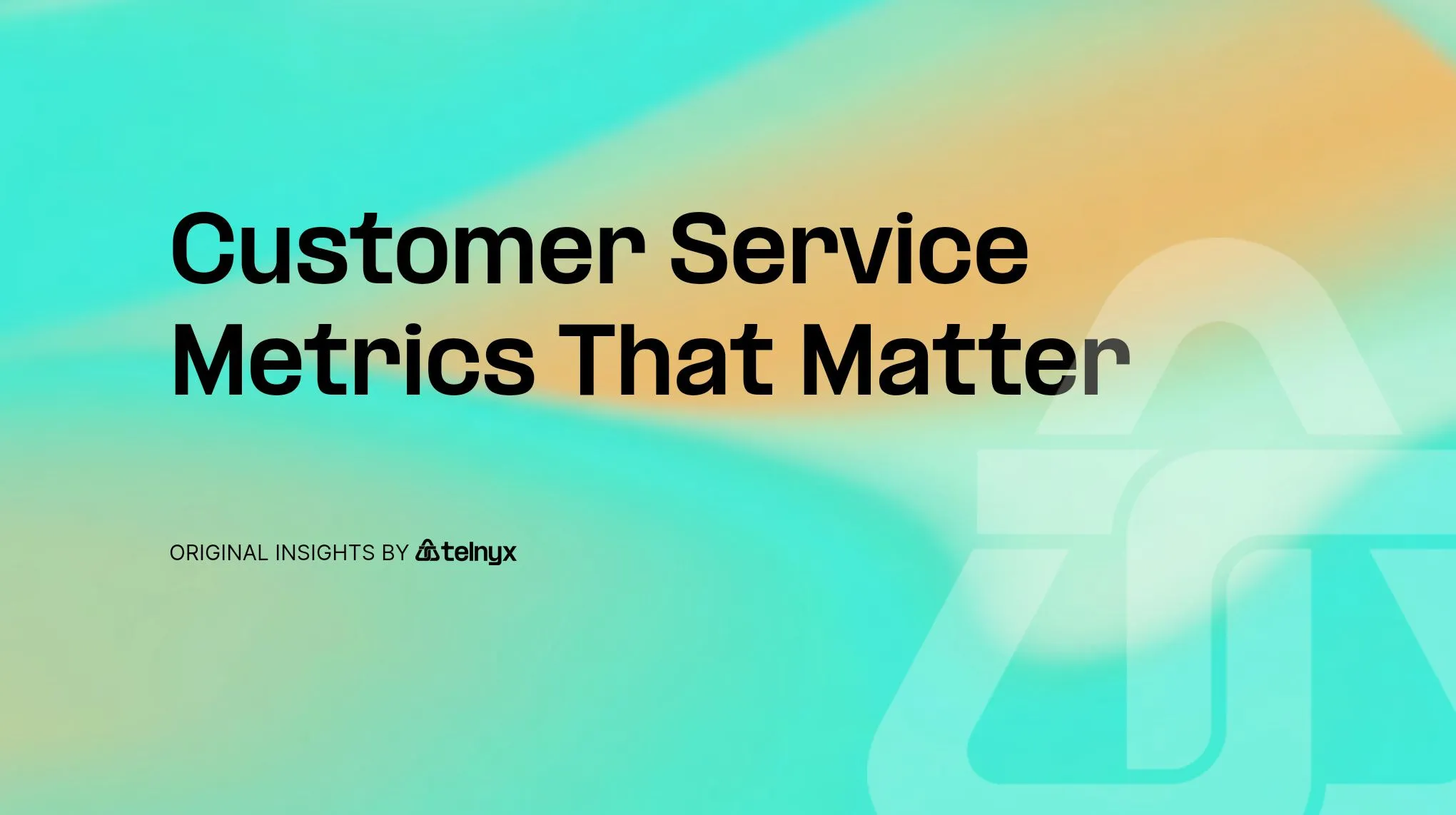 Customer Service Metrics That Matter

ORIGINAL INSIGHTS BY telnyx